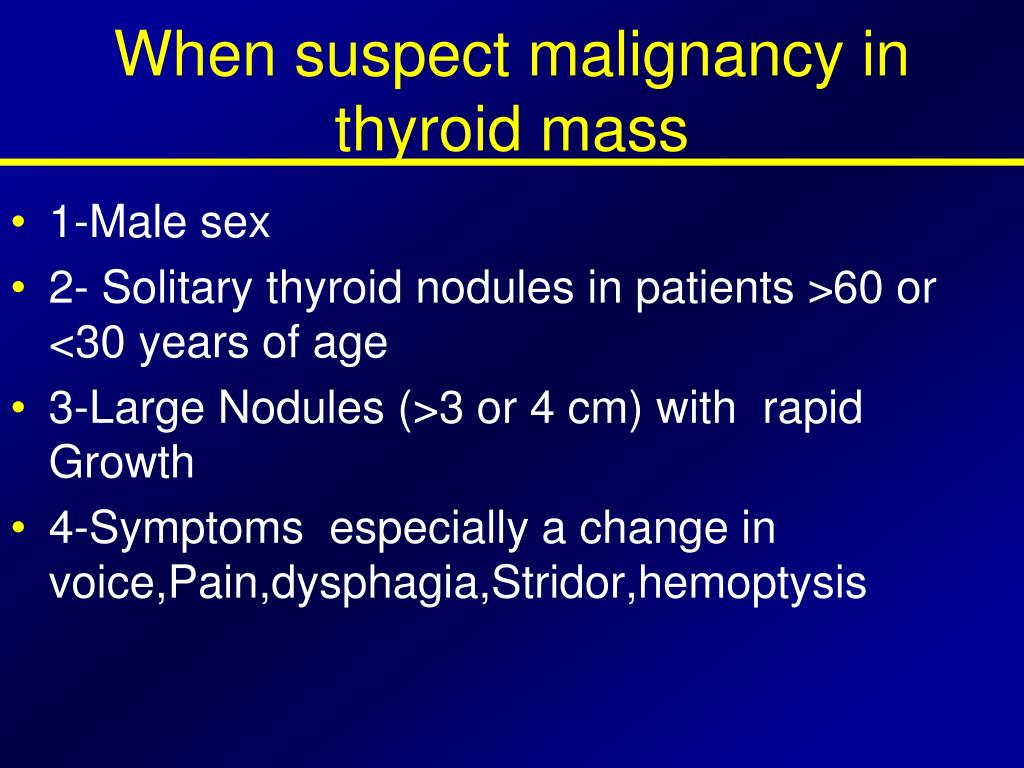 When suspect malignancy in thyroid mass

• 1-Male sex
• 2- Solitary thyroid nodules in patients >60 or <30 years of age
• 3-Large Nodules (>3 or 4 cm) with rapid Growth
• 4-Symptoms especially a change in voice,Pain,dysphagia,Stridor,hemoptysis